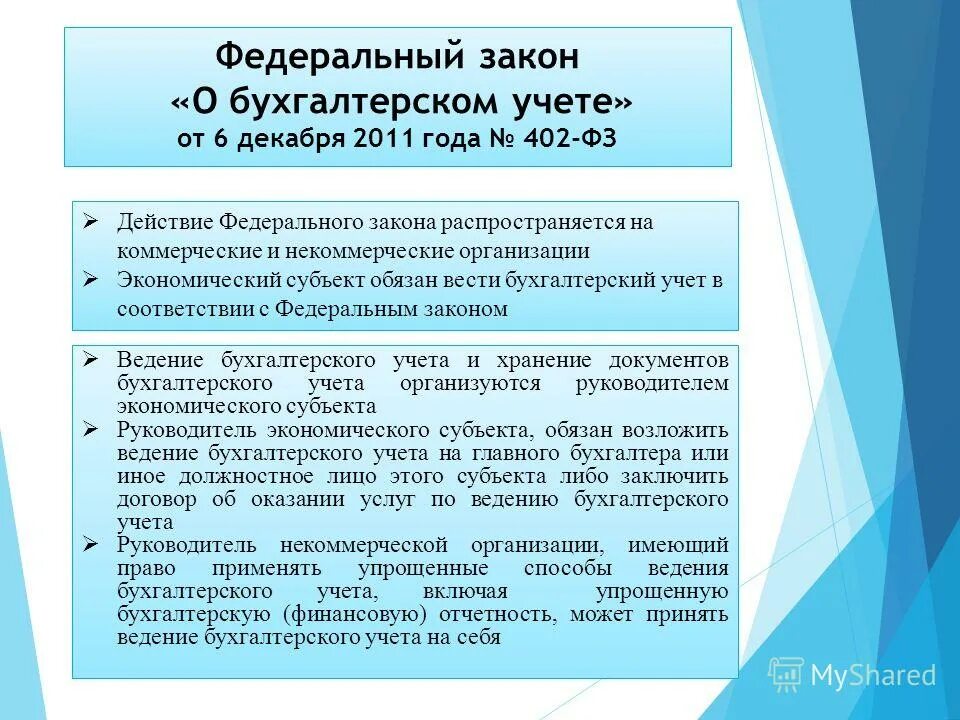 Федеральный закон
«О бухгалтерском учете»
от 6 декабря 2011 года № 402-ФЗ

➢ Действие Федерального закона распространяется на коммерческие и некоммерческие организации
➢ Экономический субъект обязан вести бухгалтерский учет в соответствии с Федеральным законом

➢ Ведение бухгалтерского учета и хранение документов бухгалтерского учета организуются руководителем экономического субъекта
➢ Руководитель экономического субъекта, обязан возложить ведение бухгалтерского учета на главного бухгалтера или иное должностное лицо этого субъекта либо заключить договор об оказании услуг по ведению бухгалтерского учета
➢ Руководитель некоммерческой организации, имеющий право применять упрощенные способы ведения бухгалтерского учета, включая упрощенную бухгалтерскую (финансовую) отчетность, может принять ведение бухгалтерского учета на себя

MyShared